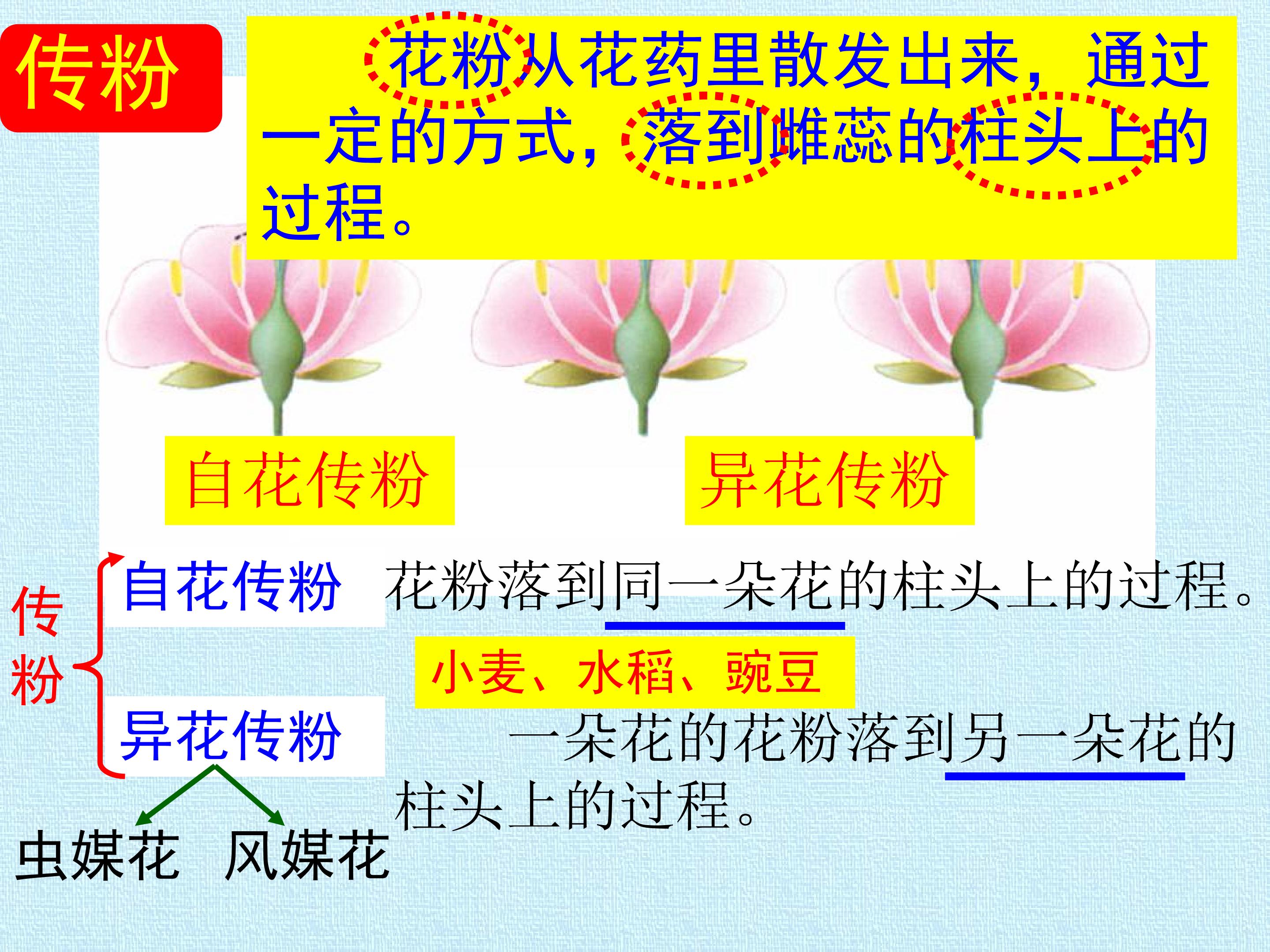 传粉

花粉从花药里散发出来，通过一定的方式，落到雌蕊的柱头上的过程。

自花传粉

异花传粉

传粉

自花传粉

花粉落到同一朵花的柱头上的过程。

小麦、水稻、豌豆

异花传粉

一朵花的花粉落到另一朵花的柱头上的过程。

虫媒花 风媒花